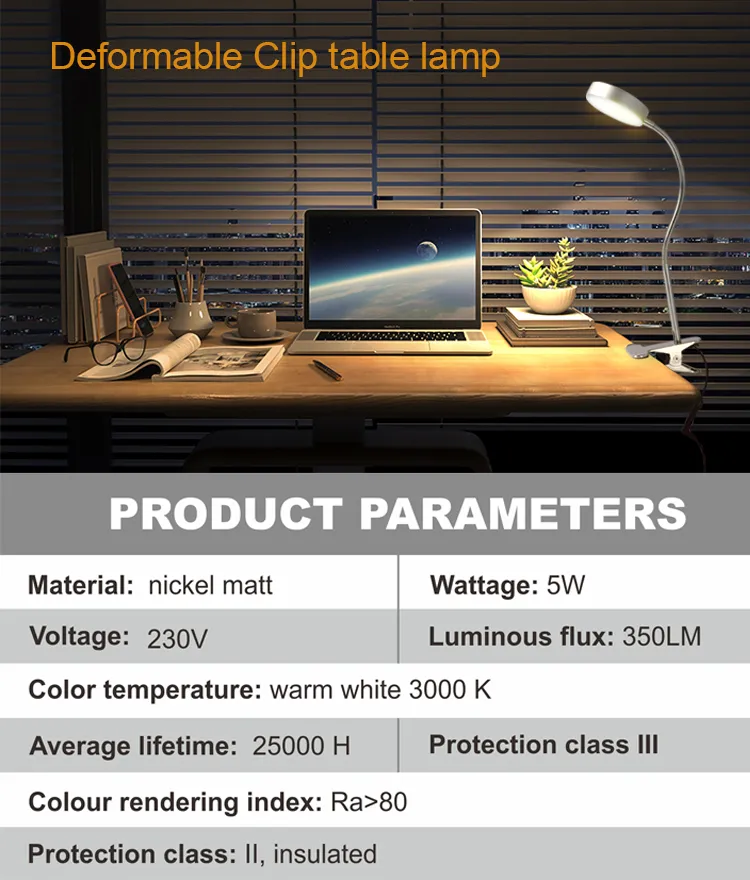 Deformable Clip table lamp

PRODUCT PARAMETERS

| | |
|---|---|
| **Material:** nickel matt | **Wattage:** 5W |
| **Voltage:** 230V | **Luminous flux:** 350LM |
| **Color temperature:** warm white 3000 K | |
| **Average lifetime:** 25000 H | **Protection class III** |
| **Colour rendering index:** Ra>80 | |
| **Protection class:** II, insulated | |